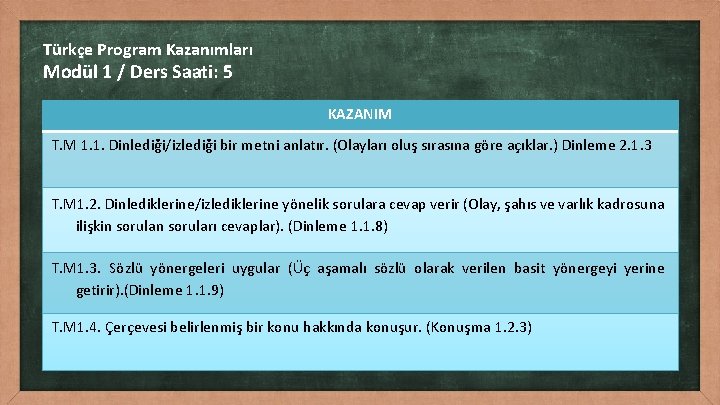 Türkçe Program Kazanımları
Modül 1 / Ders Saati: 5

| KAZANIM |
|---|
| T.M 1.1. Dinlediği/izlediği bir metni anlatır. (Olayları oluş sırasına göre açıklar.) Dinleme 2.1.3 |
| T.M1.2. Dinlediklerine/izlediklerine yönelik sorulara cevap verir (Olay, şahıs ve varlık kadrosuna ilişkin sorulan soruları cevaplar). (Dinleme 1.1.8) |
| T.M1.3. Sözlü yönergeleri uygular (Üç aşamalı sözlü olarak verilen basit yönergeyi yerine getirir).(Dinleme 1.1.9) |
| T.M1.4. Çerçevesi belirlenmiş bir konu hakkında konuşur. (Konuşma 1.2.3) |